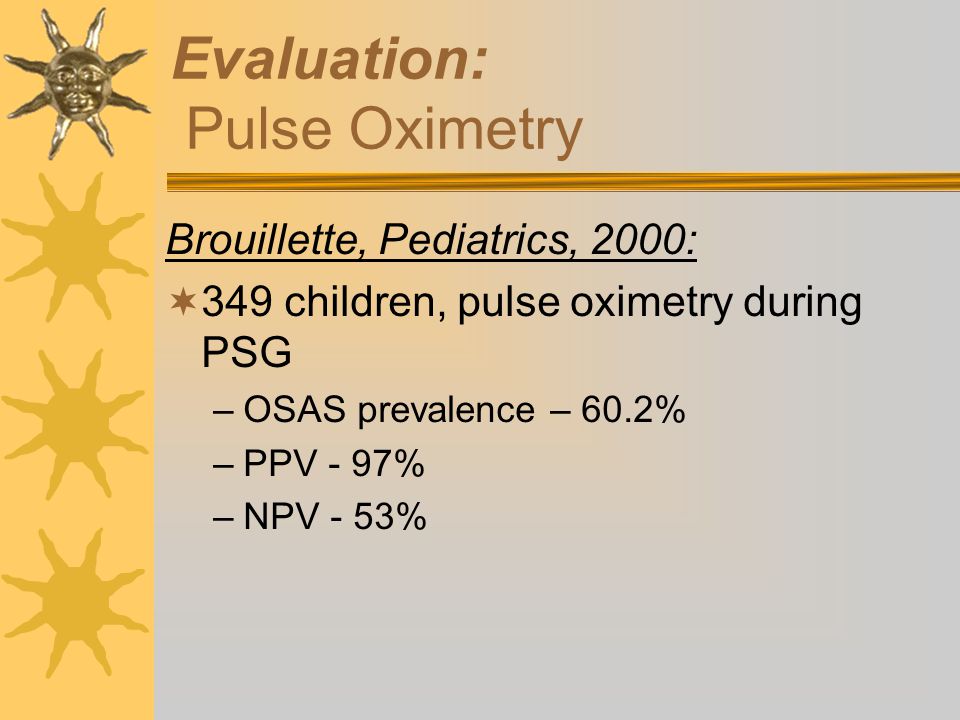 Evaluation:
Pulse Oximetry

Brouillette, Pediatrics, 2000:

349 children, pulse oximetry during PSG

– OSAS prevalence – 60.2%
– PPV - 97%
– NPV - 53%